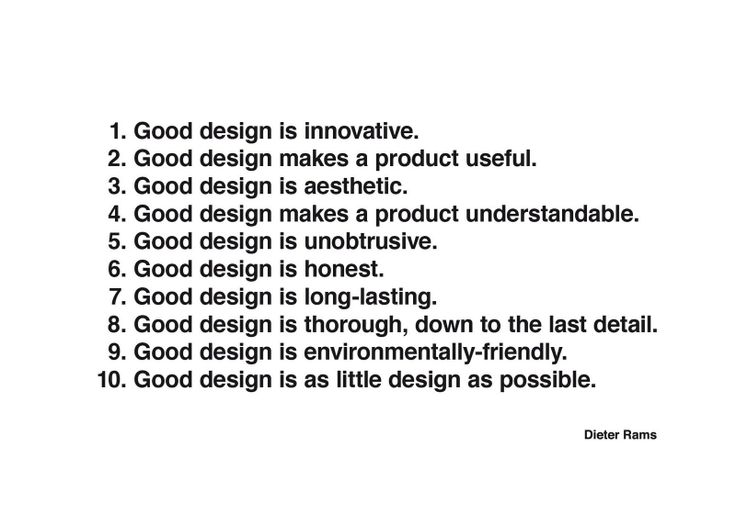 1. Good design is innovative.
2. Good design makes a product useful.
3. Good design is aesthetic.
4. Good design makes a product understandable.
5. Good design is unobtrusive.
6. Good design is honest.
7. Good design is long-lasting.
8. Good design is thorough, down to the last detail.
9. Good design is environmentally-friendly.
10. Good design is as little design as possible.

Dieter Rams